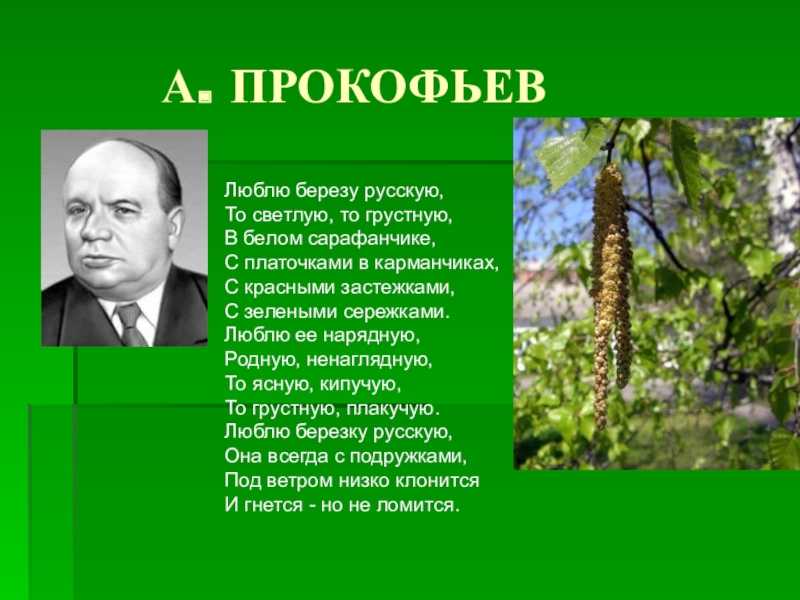 А. ПРОКОФЬЕВ

Люблю березу русскую,
То светлую, то грустную,
В белом сарафанчике,
С платочками в карманчиках,
С красными застежками,
С зелеными сережками.
Люблю ее нарядную,
Родную, ненаглядную,
То ясную, кипучую,
То грустную, плакучую.
Люблю березку русскую,
Она всегда с подружками,
Под ветром низко клонится
И гнется - но не ломится.